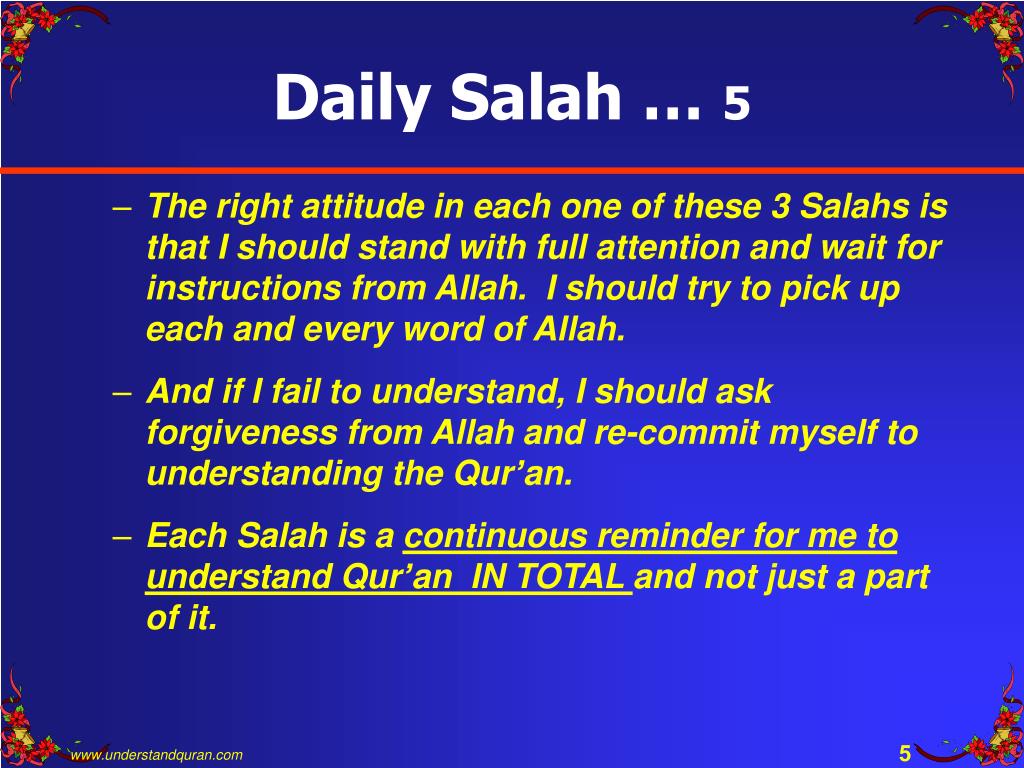 Daily Salah … 5

– The right attitude in each one of these 3 Salahs is that I should stand with full attention and wait for instructions from Allah. I should try to pick up each and every word of Allah.

– And if I fail to understand, I should ask forgiveness from Allah and re-commit myself to understanding the Qur’an.

– Each Salah is a continuous reminder for me to understand Qur’an IN TOTAL and not just a part of it.

www.understandquran.com

5